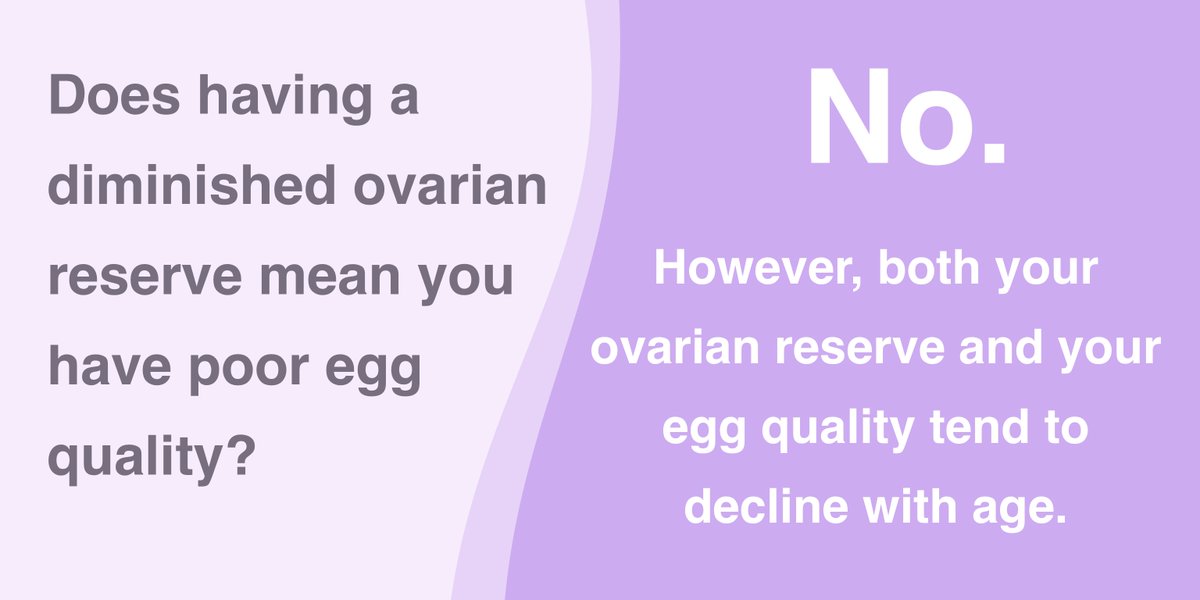 Does having a diminished ovarian reserve mean you have poor egg quality?

No.

However, both your ovarian reserve and your egg quality tend to decline with age.